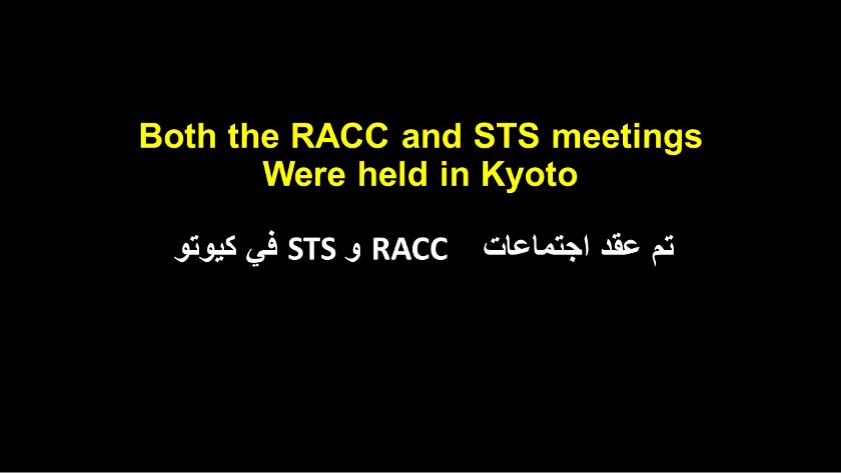 Both the RACC and STS meetings
Were held in Kyoto

تم عقد اجتماعات RACC و STS في كيوتو